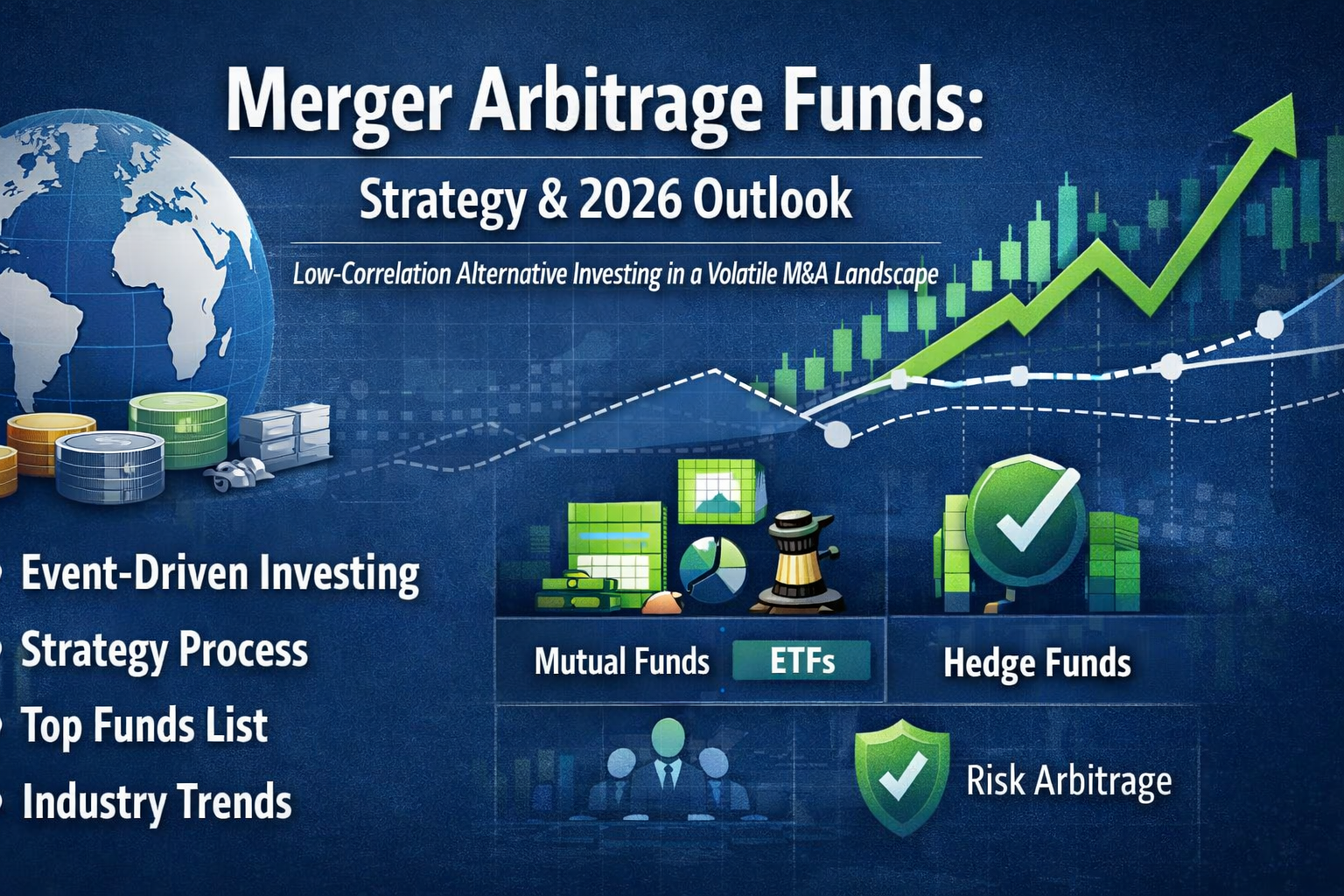 Merger Arbitrage Funds:
Strategy & 2026 Outlook

Low-Correlation Alternative Investing in a Volatile M&A Landscape

Event-Driven Investing
Strategy Process
Top Funds List
Industry Trends

Mutual Funds ETFs

Hedge Funds

Risk Arbitrage